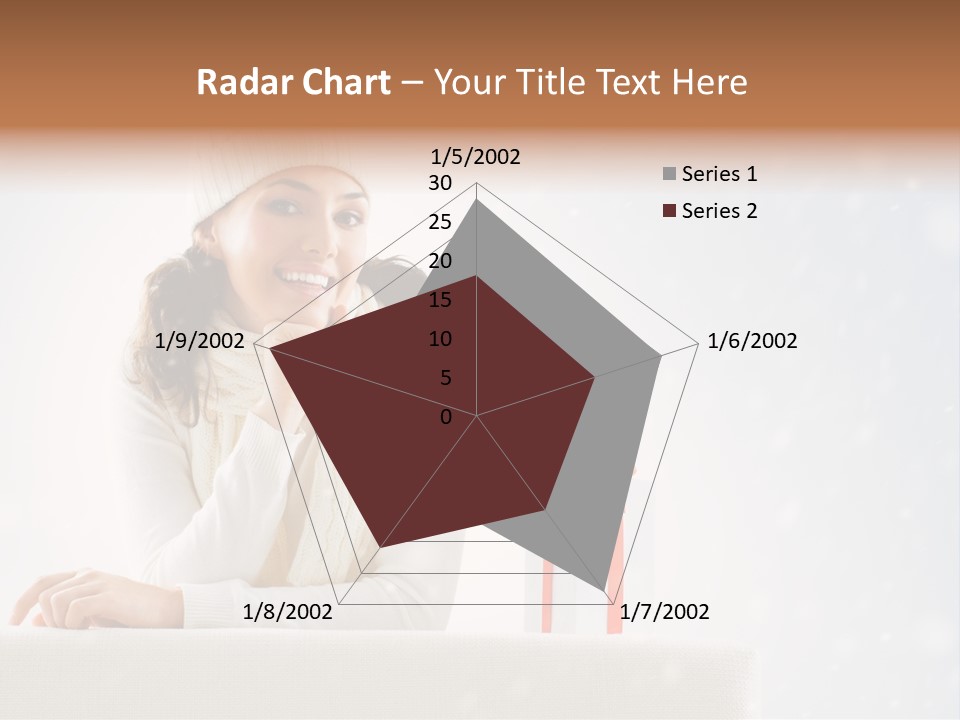 Radar Chart – Your Title Text Here

1/5/2002
30
25
20
15
10
5
0
1/6/2002
1/7/2002
1/8/2002
1/9/2002

Series 1
Series 2